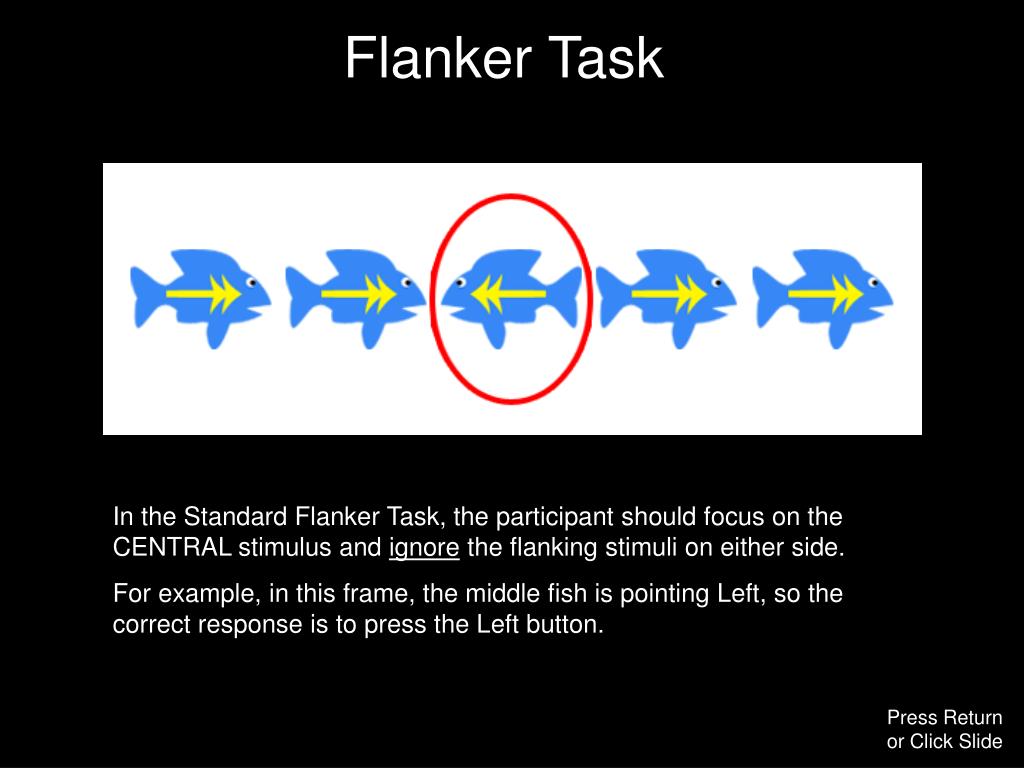 Flanker Task

In the Standard Flanker Task, the participant should focus on the CENTRAL stimulus and ignore the flanking stimuli on either side.

For example, in this frame, the middle fish is pointing Left, so the correct response is to press the Left button.

Press Return or Click Slide